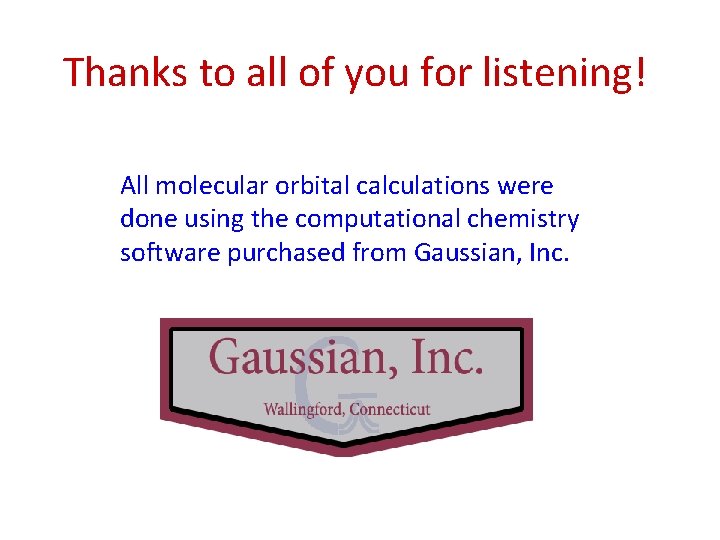 Thanks to all of you for listening!

All molecular orbital calculations were done using the computational chemistry software purchased from Gaussian, Inc.

Gaussian, Inc.

Wallingford, Connecticut